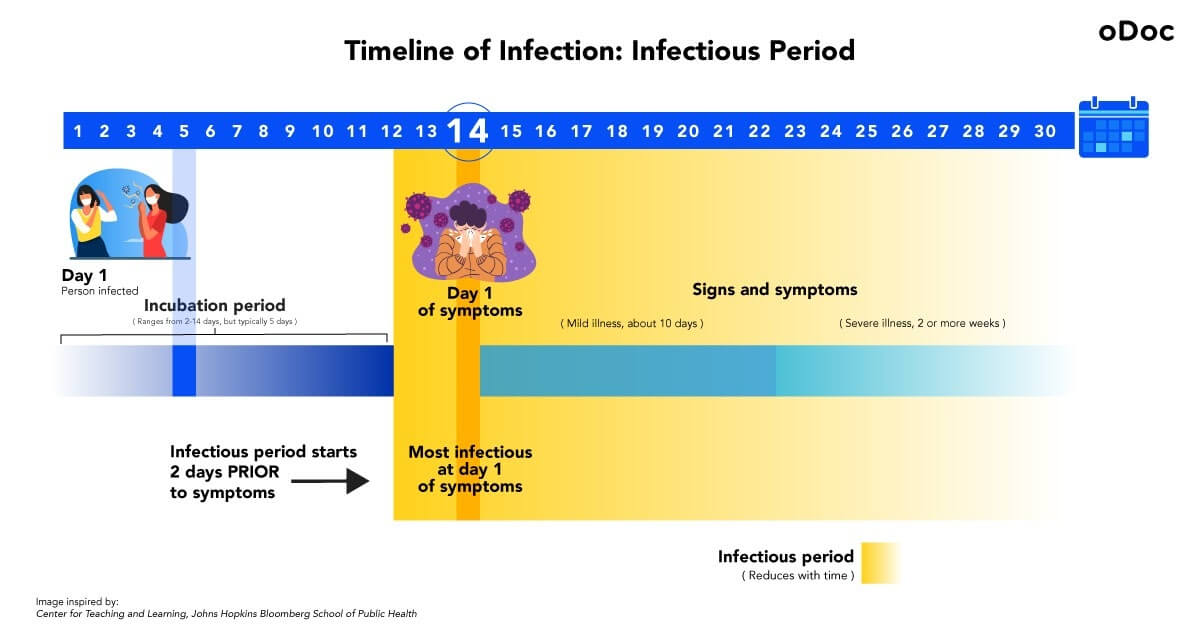 oDoc

Timeline of Infection: Infectious Period

1 2 3 4 5 6 7 8 9 10 11 12 13 14 15 16 17 18 19 20 21 22 23 24 25 26 27 28 29 30

Day 1
Person infected

Incubation period
( Ranges from 2-14 days, but typically 5 days )

Day 1
of symptoms

Signs and symptoms

( Mild illness, about 10 days )

( Severe illness, 2 or more weeks )

Infectious period starts 2 days PRIOR to symptoms

Most infectious at day 1 of symptoms

Infectious period
( Reduces with time )

Image inspired by:
Center for Teaching and Learning, Johns Hopkins Bloomberg School of Public Health